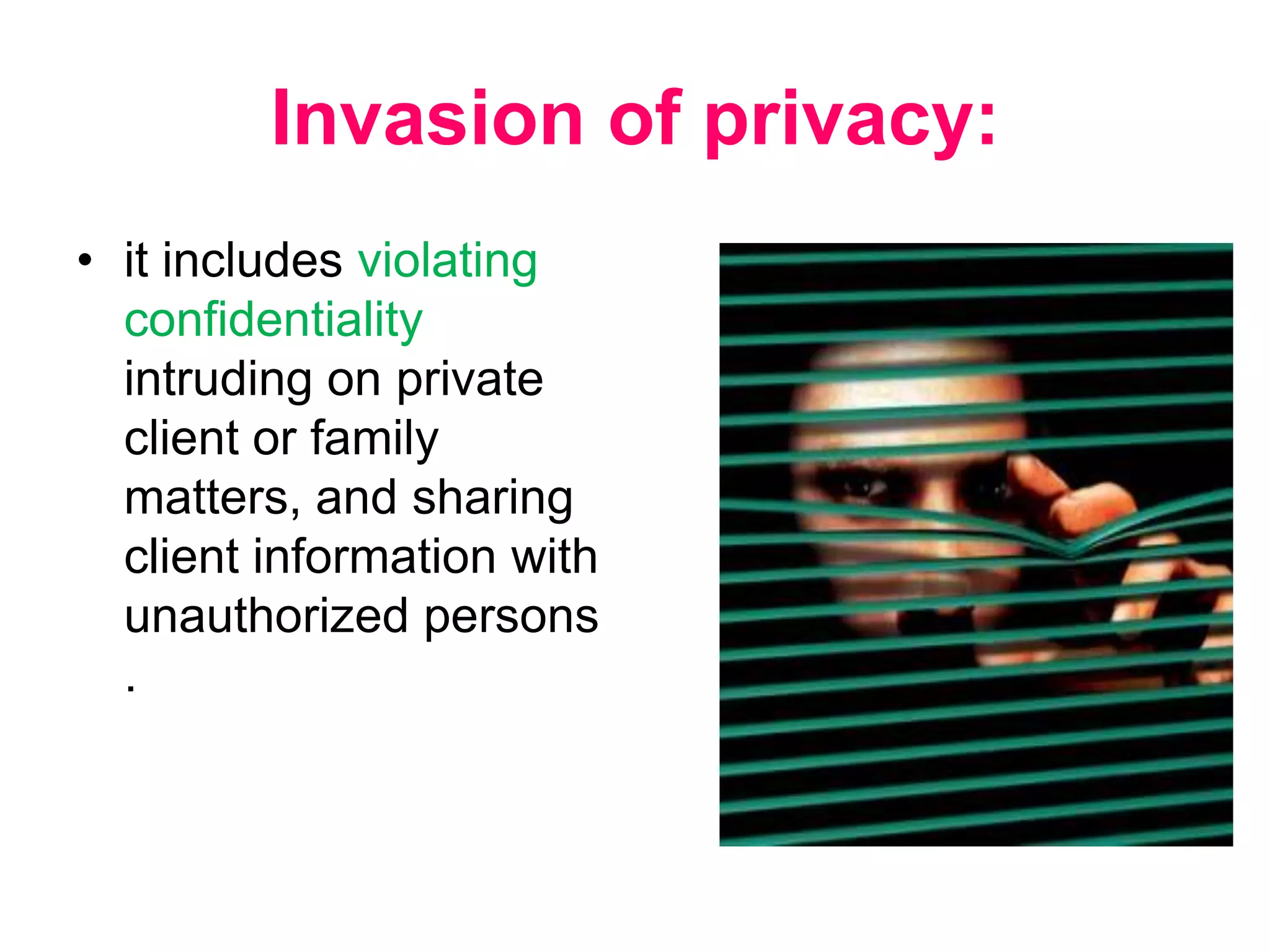 Invasion of privacy:

• it includes violating confidentiality intruding on private client or family matters, and sharing client information with unauthorized persons .